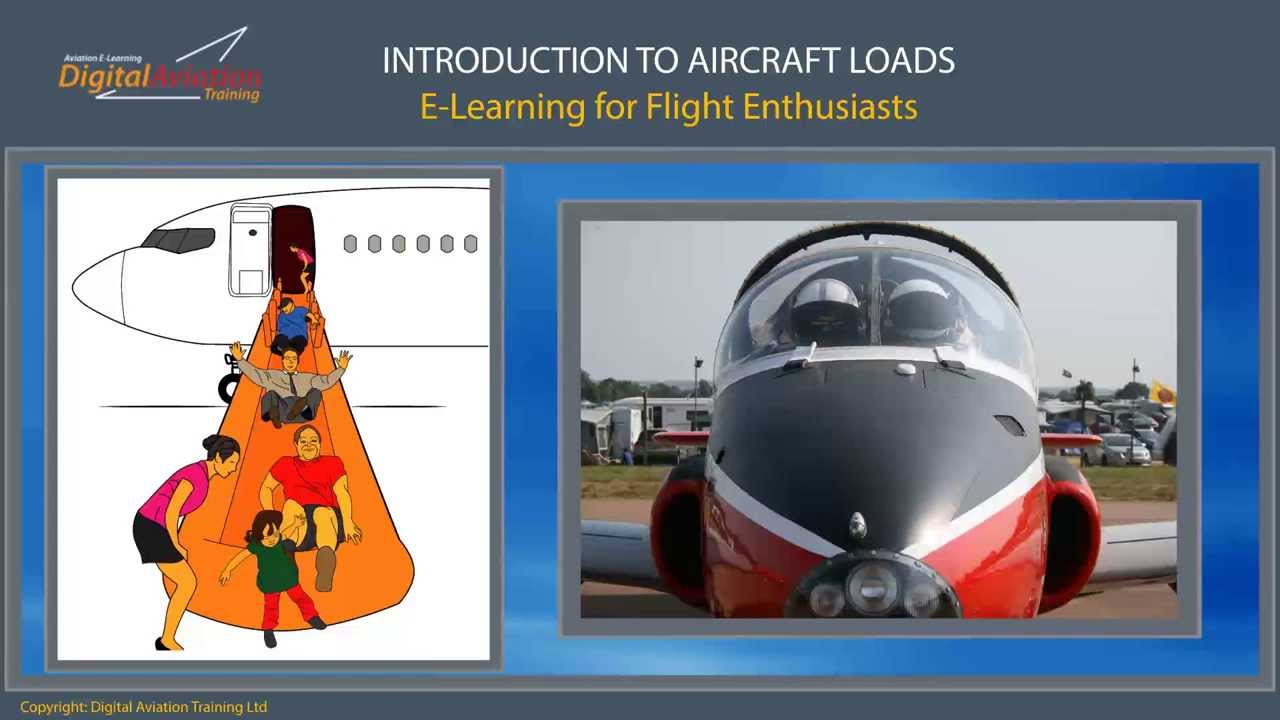 Aviation E-Learning
Digital Aviation
Training

INTRODUCTION TO AIRCRAFT LOADS
E-Learning for Flight Enthusiasts

Copyright: Digital Aviation Training Ltd